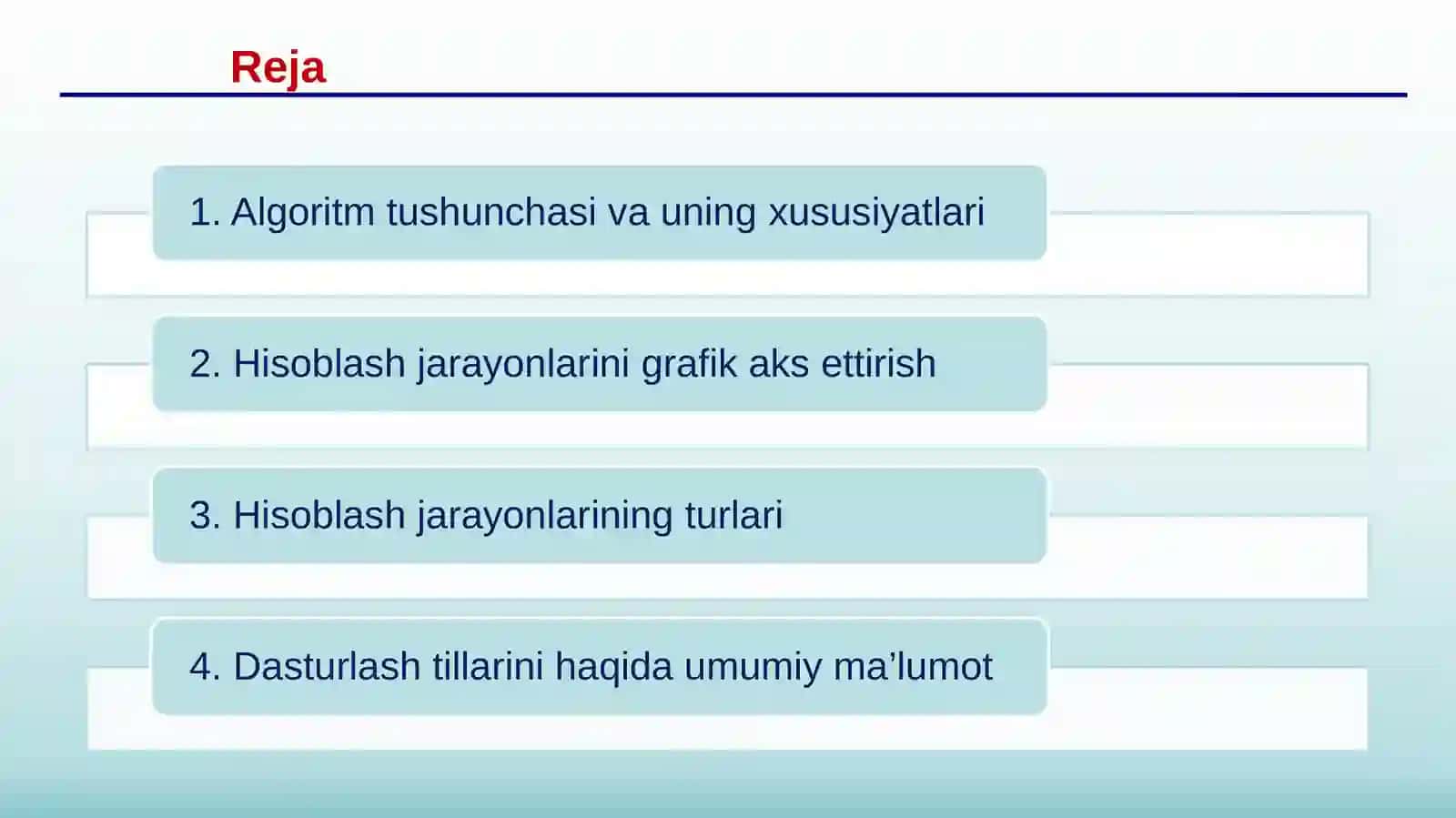 Reja

1. Algoritm tushunchasi va uning xususiyatlari

2. Hisoblash jarayonlarini grafik aks ettirish

3. Hisoblash jarayonlarining turlari

4. Dasturlash tillarini haqida umumiy ma’lumot